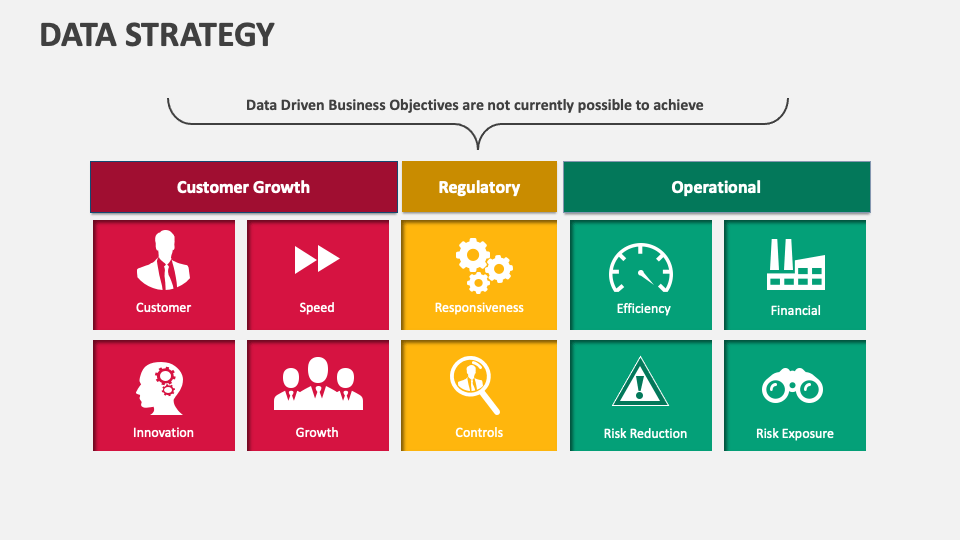 DATA STRATEGY

Data Driven Business Objectives are not currently possible to achieve

Customer Growth

Customer

Speed

Innovation

Growth

Regulatory

Responsiveness

Controls

Operational

Efficiency

Financial

Risk Reduction

Risk Exposure